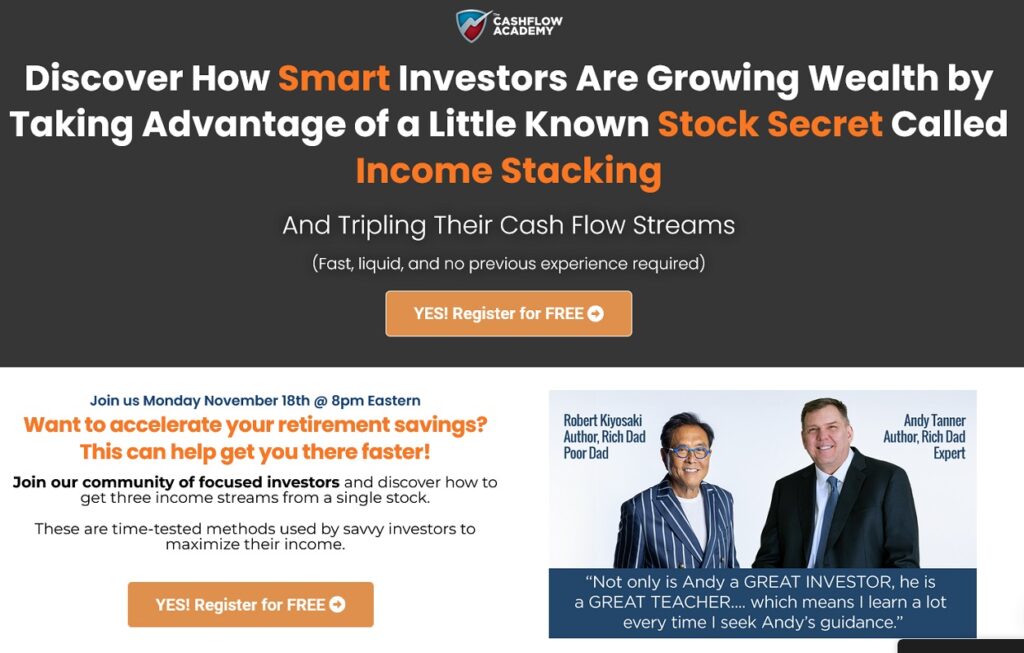 THE CASHFLOW ACADEMY

Discover How Smart Investors Are Growing Wealth by Taking Advantage of a Little Known Stock Secret Called Income Stacking

And Tripling Their Cash Flow Streams

(Fast, liquid, and no previous experience required)

YES! Register for FREE

Join us Monday November 18th @ 8pm Eastern

Want to accelerate your retirement savings? This can help get you there faster!

Join our community of focused investors and discover how to get three income streams from a single stock.

These are time-tested methods used by savvy investors to maximize their income.

YES! Register for FREE

Robert Kiyosaki
Author, Rich Dad Poor Dad

Andy Tanner
Author, Rich Dad Expert

"Not only is Andy a GREAT INVESTOR, he is a GREAT TEACHER.... which means I learn a lot every time I seek Andy's guidance."